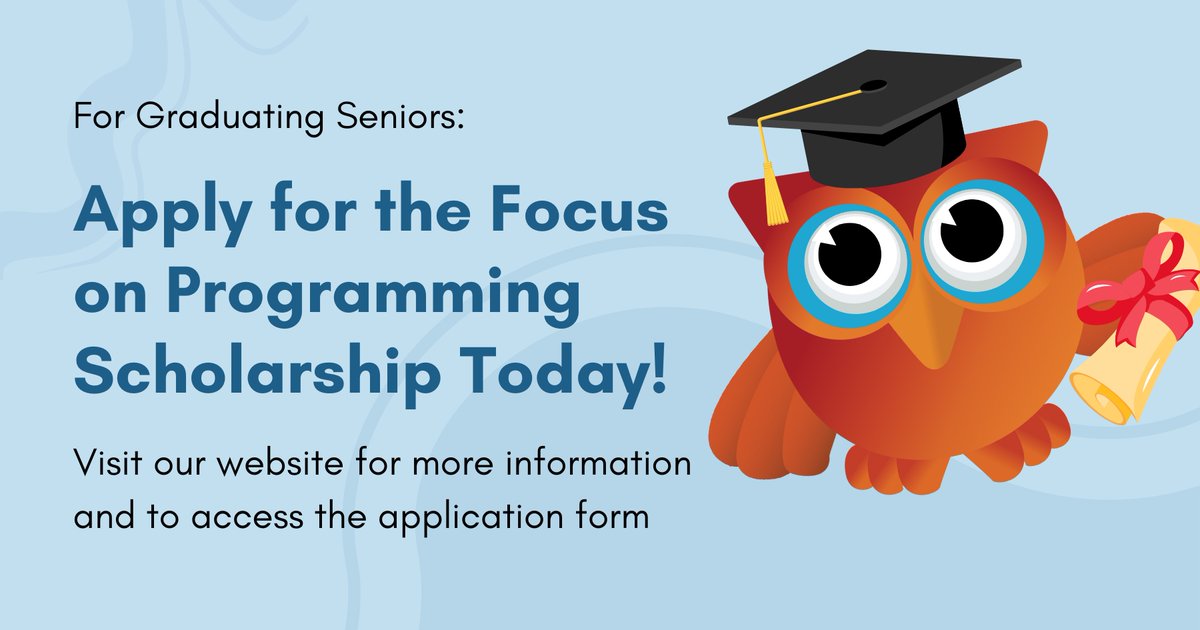 For Graduating Seniors:

Apply for the Focus on Programming Scholarship Today!

Visit our website for more information and to access the application form